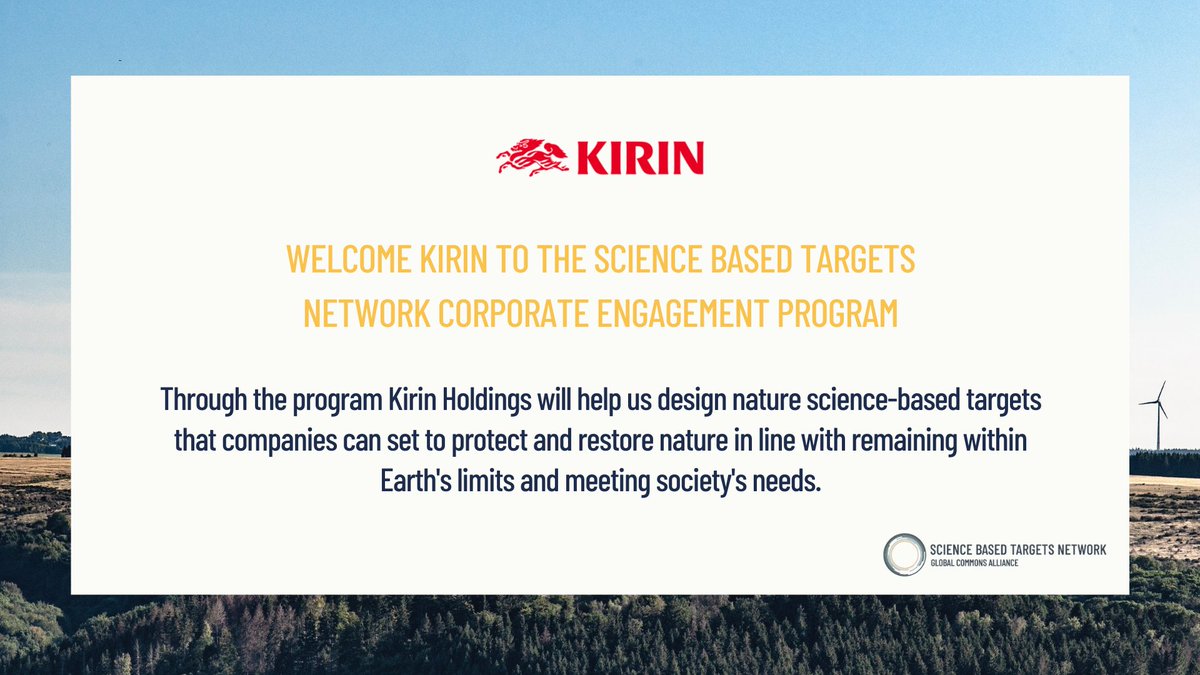 KIRIN

WELCOME KIRIN TO THE SCIENCE BASED TARGETS NETWORK CORPORATE ENGAGEMENT PROGRAM

Through the program Kirin Holdings will help us design nature science-based targets that companies can set to protect and restore nature in line with remaining within Earth's limits and meeting society's needs.

SCIENCE BASED TARGETS NETWORK
GLOBAL COMMONS ALLIANCE